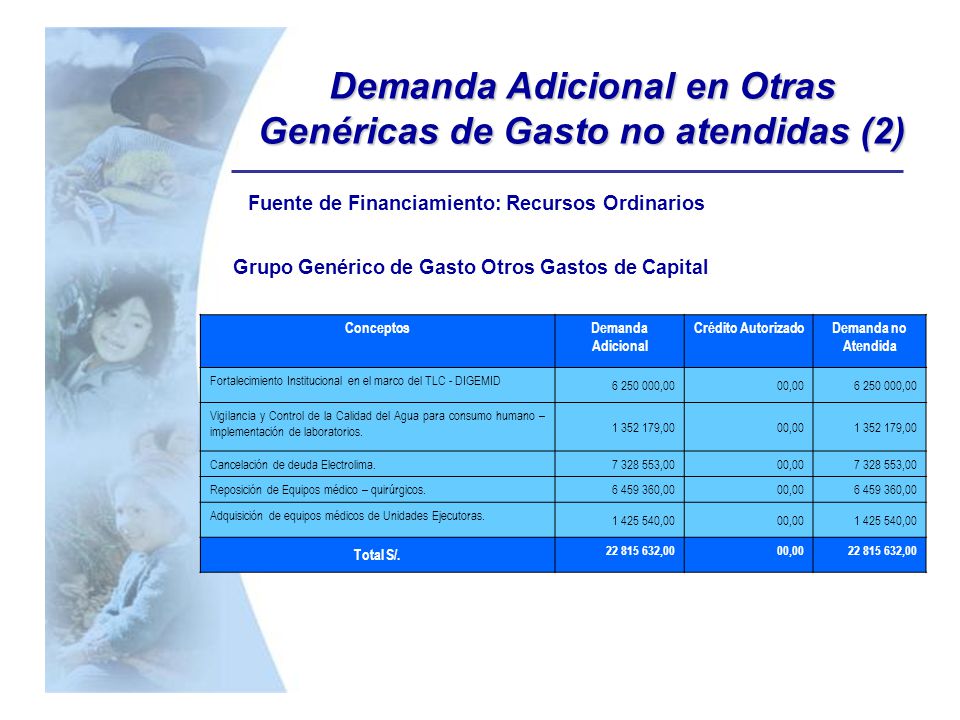 Demanda Adicional en Otras Genéricas de Gasto no atendidas (2)

Fuente de Financiamiento: Recursos Ordinarios

Grupo Genérico de Gasto Otros Gastos de Capital

| Conceptos | Demanda Adicional | Crédito Autorizado | Demanda no Atendida |
|---|---|---|---|
| Fortalecimiento Institucional en el marco del TLC - DIGEMID | 6 250 000,00 | 00,00 | 6 250 000,00 |
| Vigilancia y Control de la Calidad del Agua para consumo humano – implementación de laboratorios. | 1 352 179,00 | 00,00 | 1 352 179,00 |
| Cancelación de deuda Electrolima. | 7 328 553,00 | 00,00 | 7 328 553,00 |
| Reposición de Equipos médico – quirúrgicos. | 6 459 360,00 | 00,00 | 6 459 360,00 |
| Adquisición de equipos médicos de Unidades Ejecutoras. | 1 425 540,00 | 00,00 | 1 425 540,00 |
| Total S/. | 22 815 632,00 | 00,00 | 22 815 632,00 |